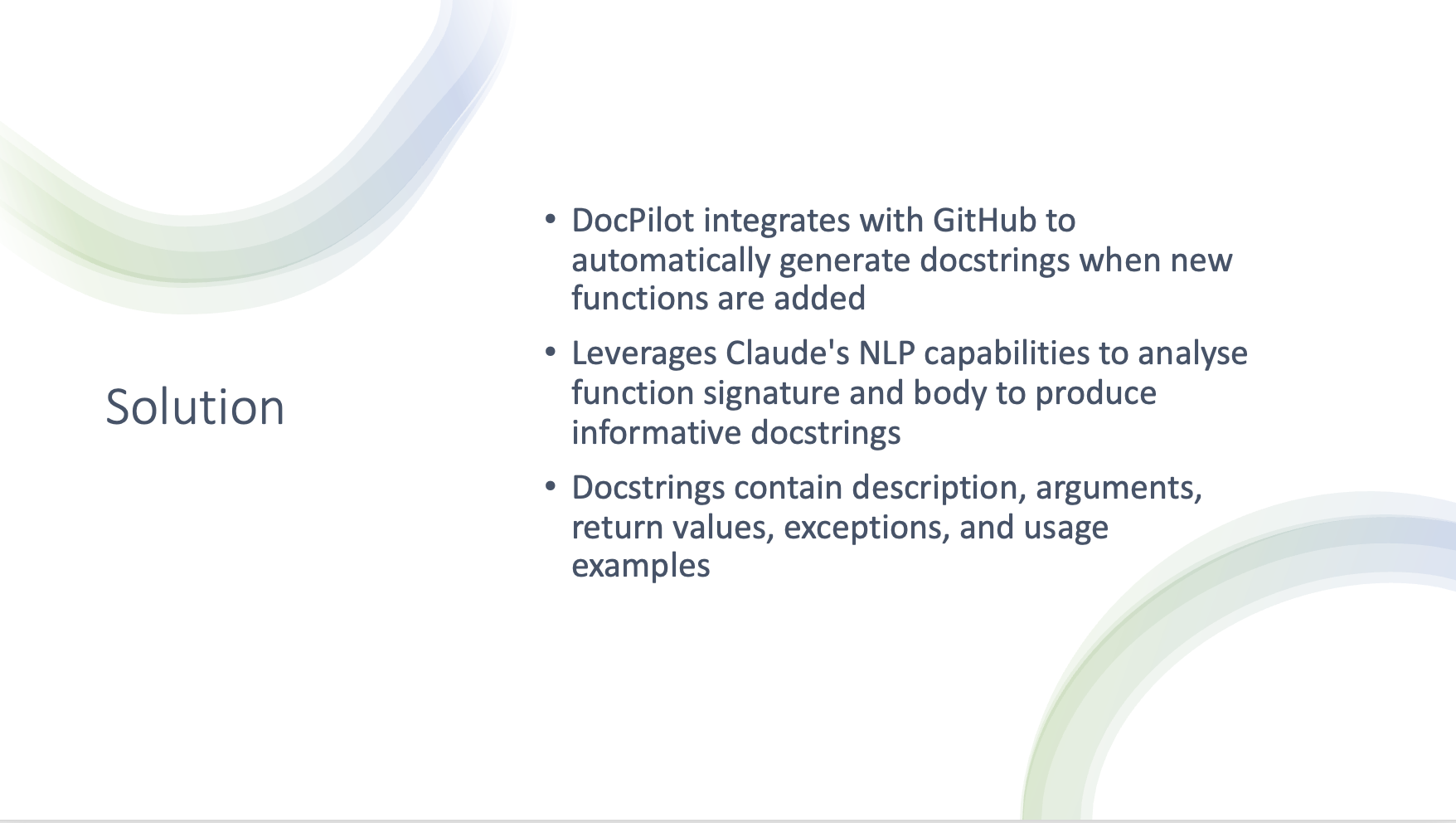 Solution

• DocPilot integrates with GitHub to automatically generate docstrings when new functions are added

• Leverages Claude's NLP capabilities to analyse function signature and body to produce informative docstrings

• Docstrings contain description, arguments, return values, exceptions, and usage examples